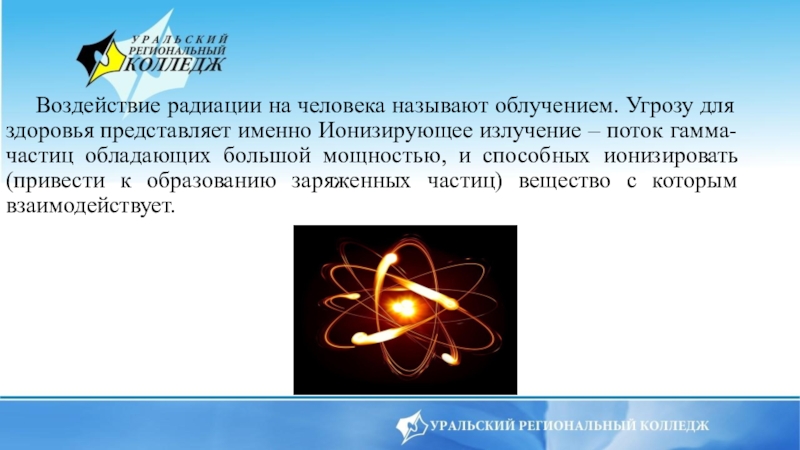 УРАЛЬСКИЙ РЕГИОНАЛЬНЫЙ КОЛЛЕДЖ

Воздействие радиации на человека называют облучением. Угрозу для здоровья представляет именно Ионизирующее излучение – поток гамма-частиц обладающих большой мощностью, и способных ионизировать (привести к образованию заряженных частиц) вещество с которым взаимодействует.

УРАЛЬСКИЙ РЕГИОНАЛЬНЫЙ КОЛЛЕДЖ